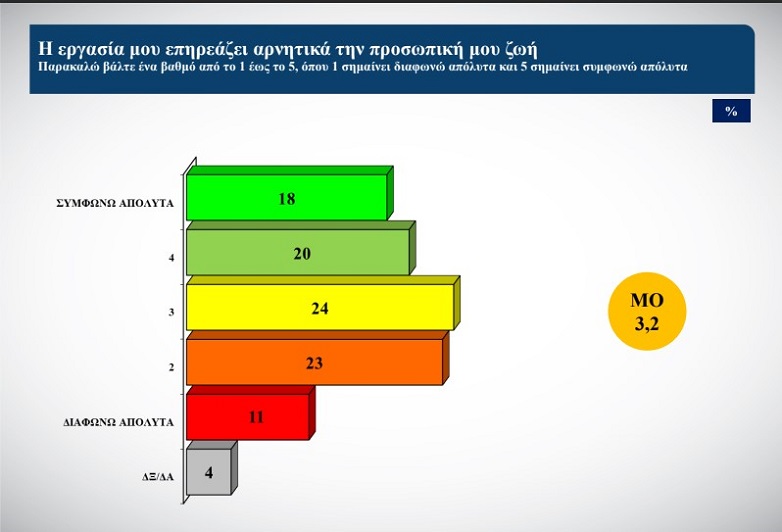 Η εργασία μου επηρεάζει αρνητικά την προσωπική μου ζωή
Παρακαλώ βάλτε ένα βαθμό από το 1 έως το 5, όπου 1 σημαίνει διαφωνώ απόλυτα και 5 σημαίνει συμφωνώ απόλυτα

%

ΣΥΜΦΩΝΩ ΑΠΟΛΥΤΑ 18
4 20
3 24
2 23
ΔΙΑΦΩΝΩ ΑΠΟΛΥΤΑ 11
ΔΞ/ΔΑ 4

ΜΟ
3,2